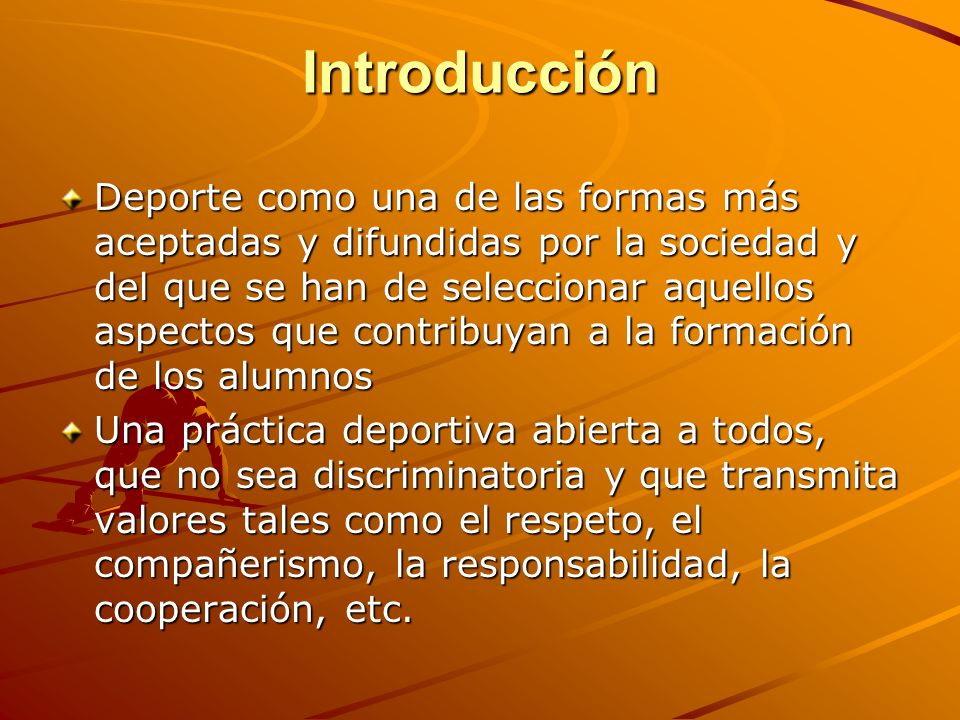 Introducción

Deporte como una de las formas más aceptadas y difundidas por la sociedad y del que se han de seleccionar aquellos aspectos que contribuyan a la formación de los alumnos

Una práctica deportiva abierta a todos, que no sea discriminatoria y que transmita valores tales como el respeto, el compañerismo, la responsabilidad, la cooperación, etc.